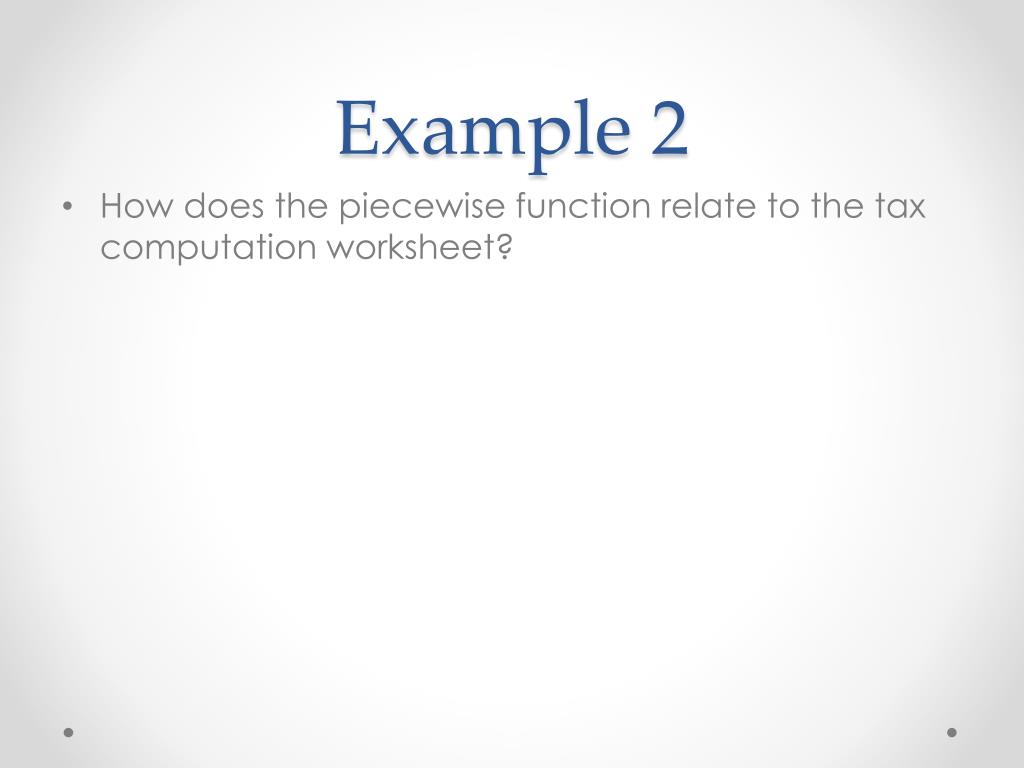 Example 2

• How does the piecewise function relate to the tax computation worksheet?